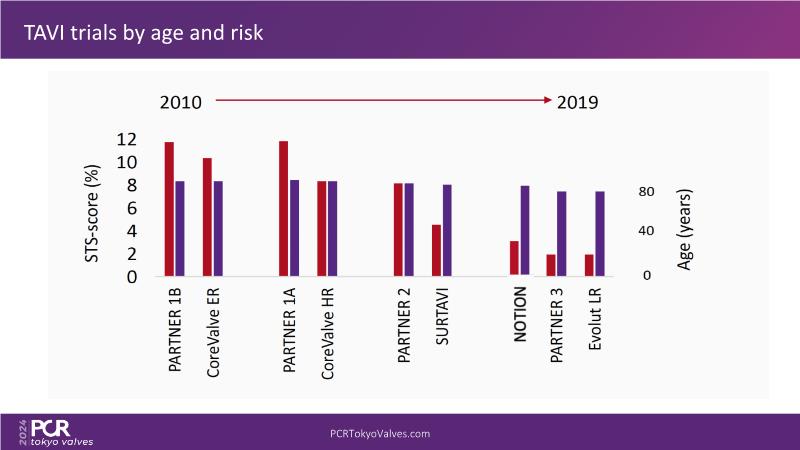 TAVI trials by age and risk

2010

2019

STS-score (%)

12
10
8
6
4
2
0

80
40
0

Age (years)

PARTNER 1B
CoreValve ER
PARTNER 1A
CoreValve HR
PARTNER 2
SURTAVI
NOTION
PARTNER 3
Evolut LR

2024 PCR tokyo valves

PCRTokyoValves.com